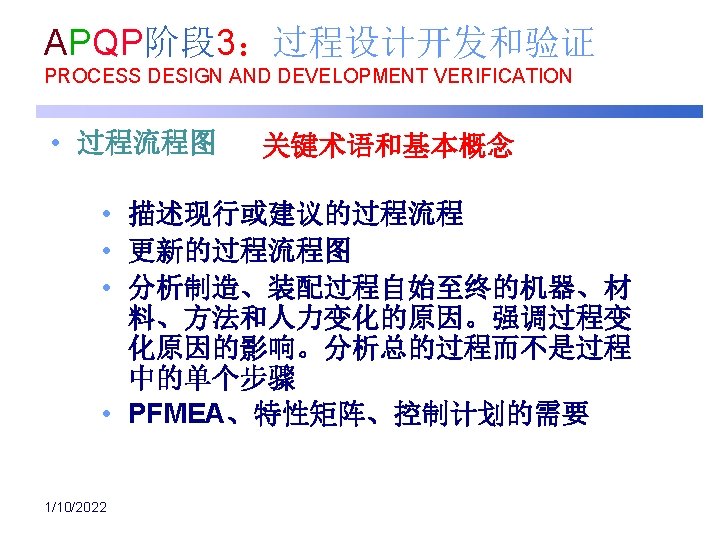 APQP阶段3：过程设计开发和验证
PROCESS DESIGN AND DEVELOPMENT VERIFICATION

• 过程流程图　关键术语和基本概念

• 描述现行或建议的过程流程
• 更新的过程流程图
• 分析制造、装配过程自始至终的机器、材料、方法和人力变化的原因。强调过程变化原因的影响。分析总的过程而不是过程中的单个步骤
• PFMEA、特性矩阵、控制计划的需要

1/10/2022